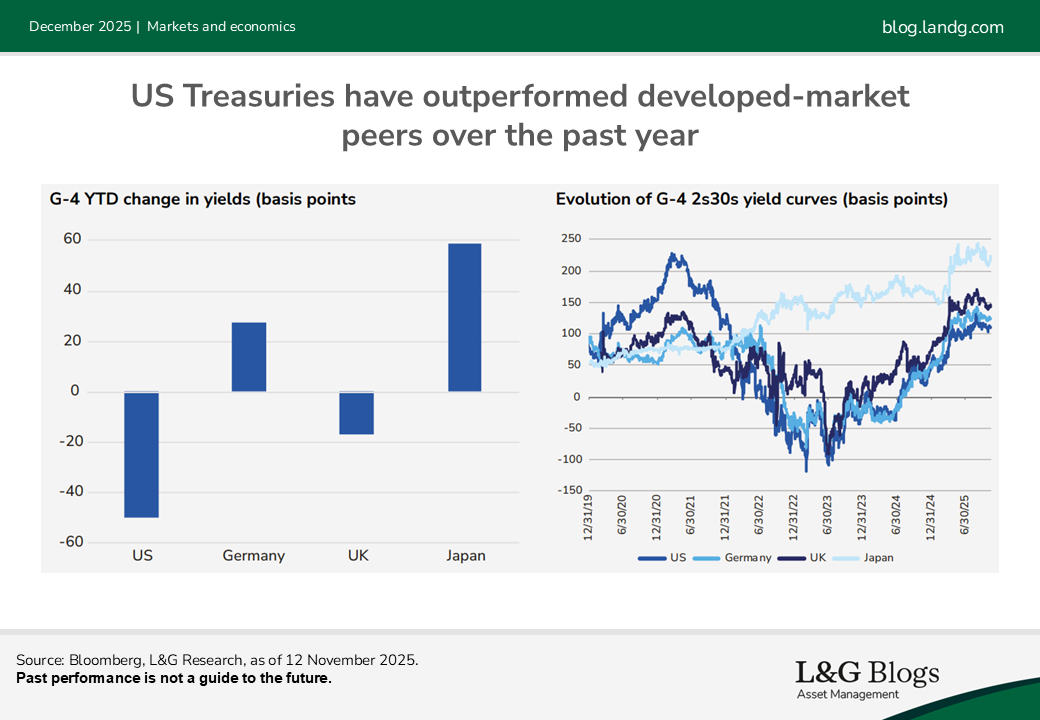 December 2025 | Markets and economics

blog.landg.com

US Treasuries have outperformed developed-market peers over the past year

G-4 YTD change in yields (basis points

60
40
20
0
-20
-40
-60

US Germany UK Japan

Evolution of G-4 2s30s yield curves (basis points)

250
200
150
100
50
0
-50
-100
-150

12/31/19 6/30/20 12/31/20 6/30/21 12/31/21 6/30/22 12/31/22 6/30/23 12/31/23 6/30/24 12/31/24 6/30/25

US Germany UK Japan

Source: Bloomberg, L&G Research, as of 12 November 2025.
Past performance is not a guide to the future.

L&G Blogs
Asset Management